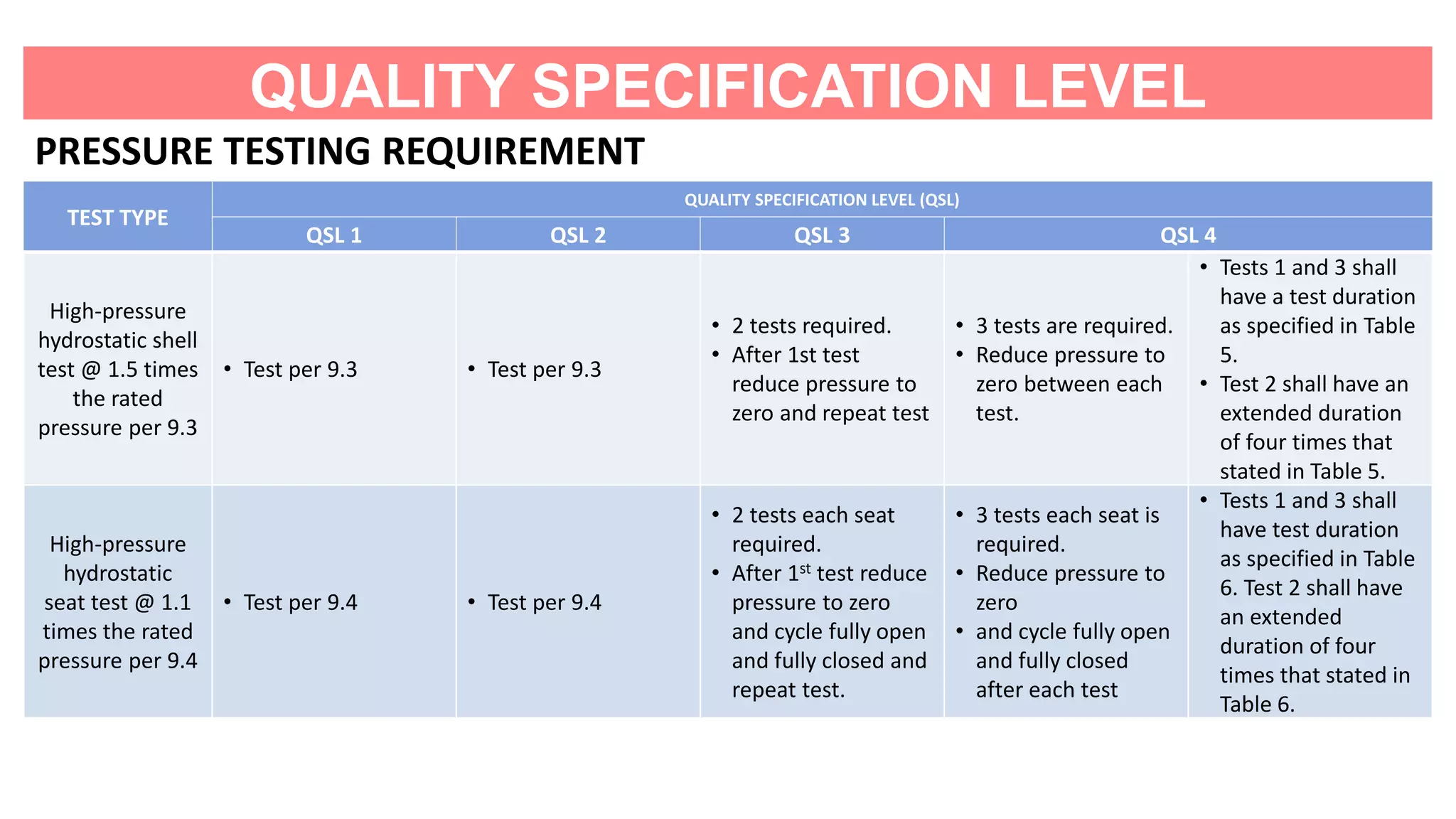 QUALITY SPECIFICATION LEVEL

PRESSURE TESTING REQUIREMENT

| TEST TYPE | QUALITY SPECIFICATION LEVEL (QSL) | | | | |
|---|---|---|---|---|---|
| | QSL 1 | QSL 2 | QSL 3 | QSL 4 | |
| High-pressure hydrostatic shell test @ 1.5 times the rated pressure per 9.3 | • Test per 9.3 | • Test per 9.3 | • 2 tests required. • After 1st test reduce pressure to zero and repeat test | • 3 tests are required. • Reduce pressure to zero between each test. | • Tests 1 and 3 shall have a test duration as specified in Table 5. • Test 2 shall have an extended duration of four times that stated in Table 5. |
| High-pressure hydrostatic seat test @ 1.1 times the rated pressure per 9.4 | • Test per 9.4 | • Test per 9.4 | • 2 tests each seat required. • After 1$^{st}$ test reduce pressure to zero and cycle fully open and fully closed and repeat test. | • 3 tests each seat is required. • Reduce pressure to zero • and cycle fully open and fully closed after each test | • Tests 1 and 3 shall have test duration as specified in Table 6. Test 2 shall have an extended duration of four times that stated in Table 6. |